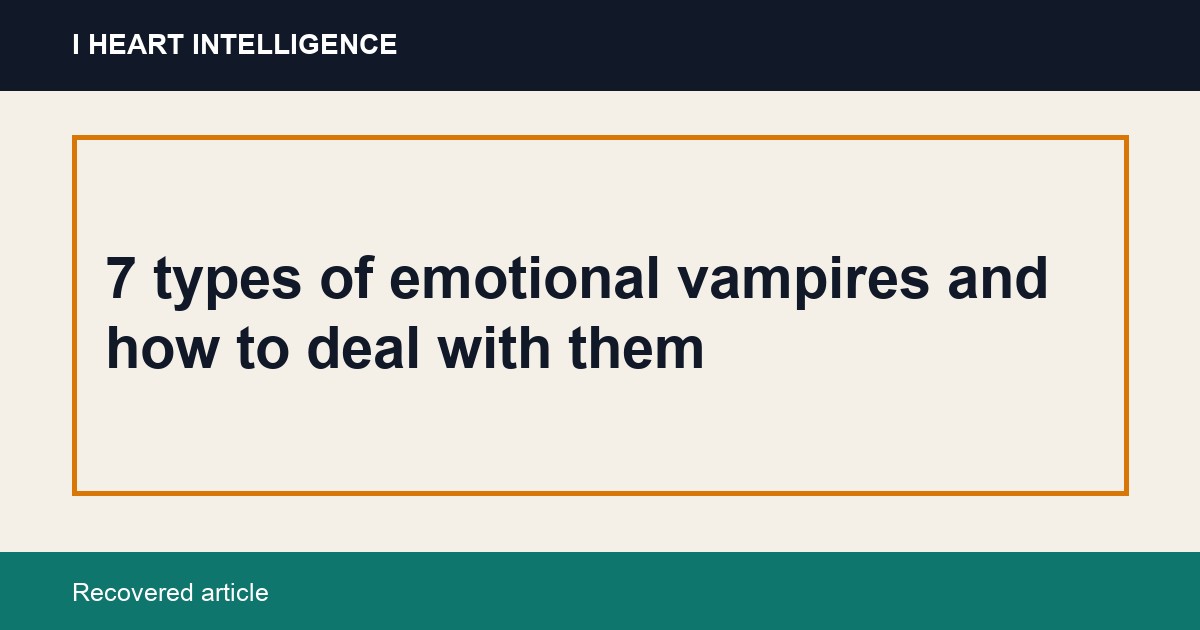 I HEART INTELLIGENCE

7 types of emotional vampires and how to deal with them

Recovered article